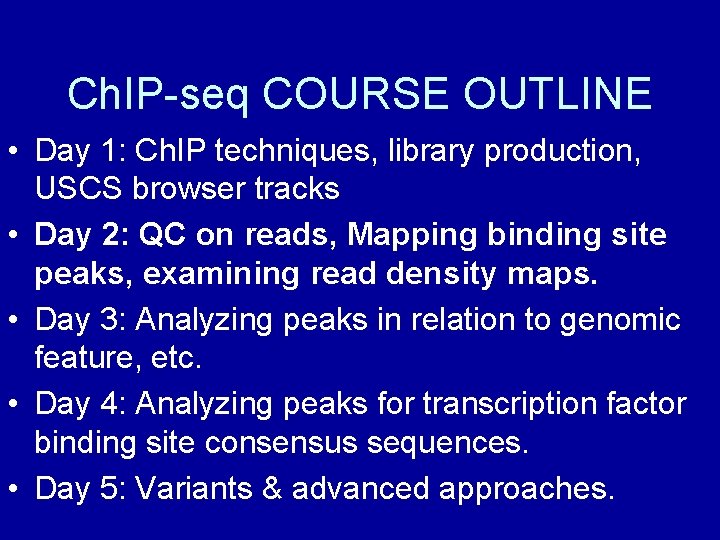 ChIP-seq COURSE OUTLINE

• Day 1: ChIP techniques, library production, USCS browser tracks

• Day 2: QC on reads, Mapping binding site peaks, examining read density maps.

• Day 3: Analyzing peaks in relation to genomic feature, etc.

• Day 4: Analyzing peaks for transcription factor binding site consensus sequences.

• Day 5: Variants & advanced approaches.